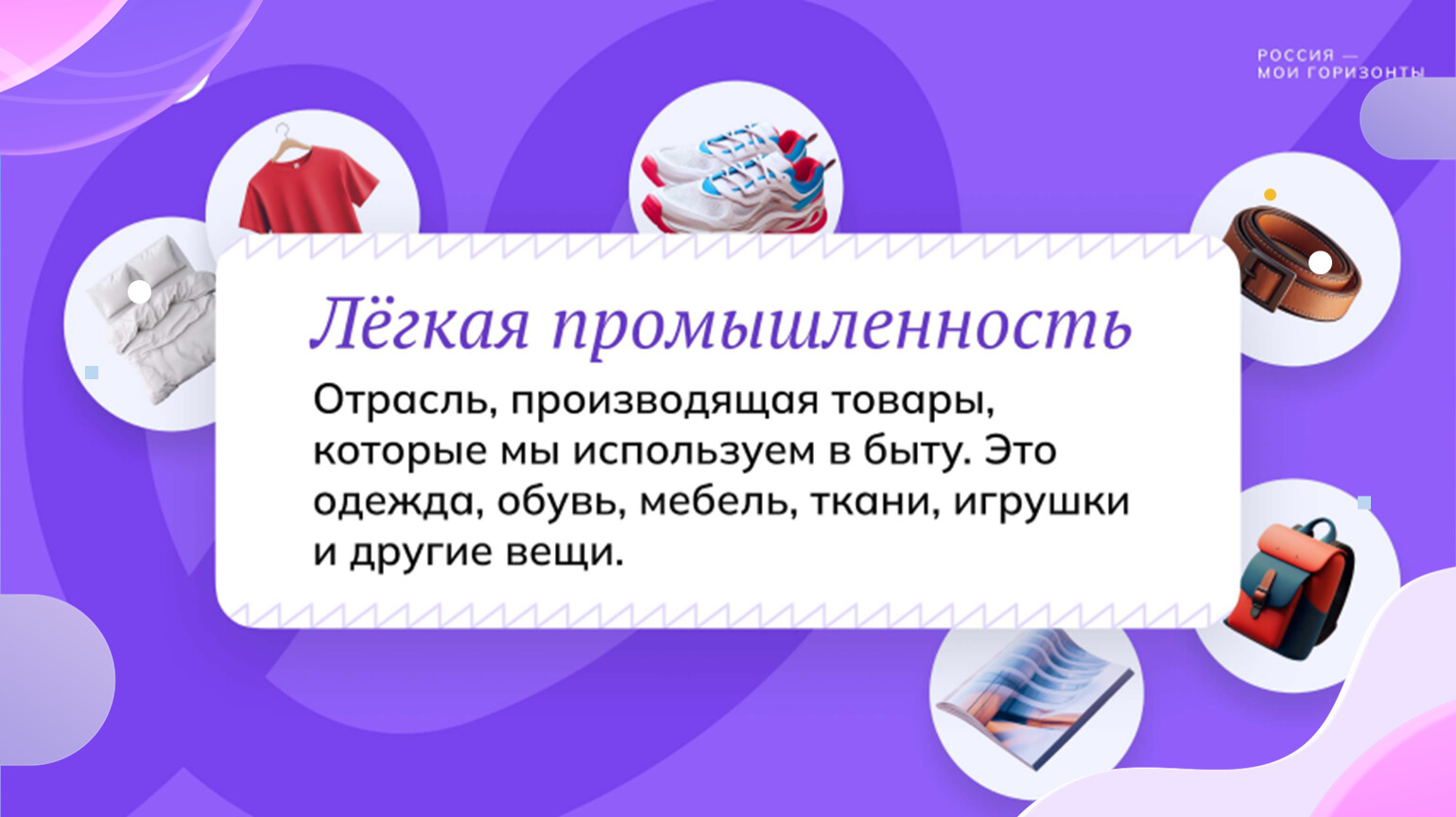 РОССИЯ —
МОИ ГОРИЗОНТЫ

Лёгкая промышленность

Отрасль, производящая товары, которые мы используем в быту. Это одежда, обувь, мебель, ткани, игрушки и другие вещи.